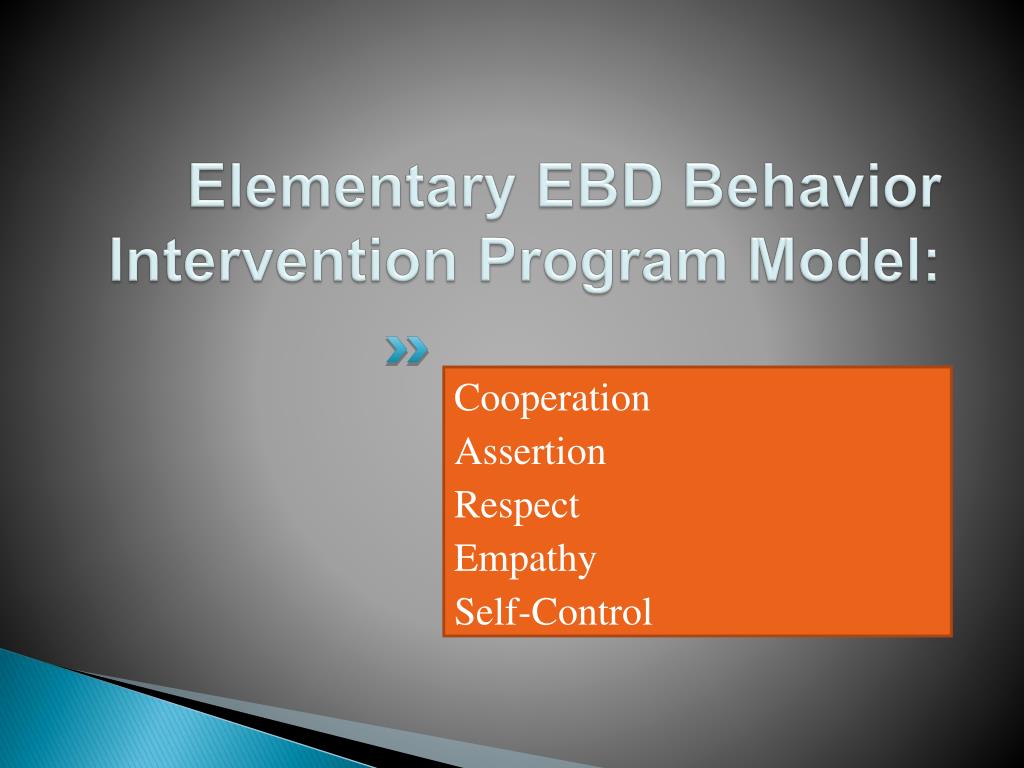 Elementary EBD Behavior Intervention Program Model:

Cooperation
Assertion
Respect
Empathy
Self-Control